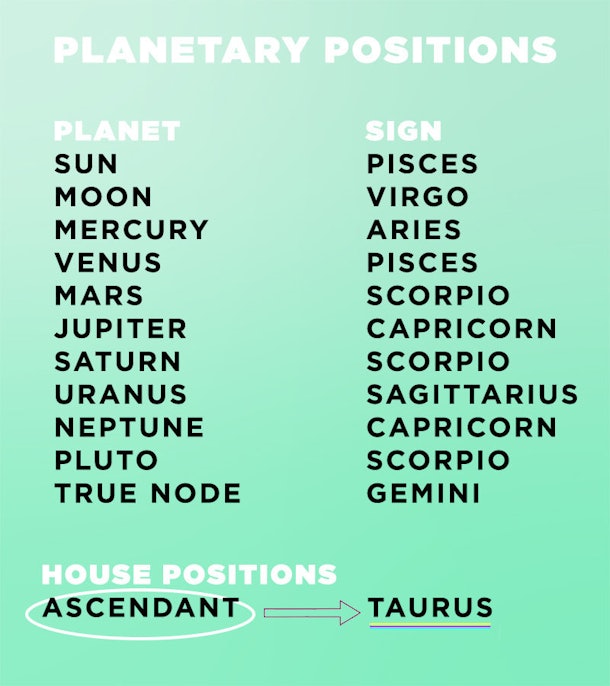 PLANETARY POSITIONS

| PLANET | SIGN |
|---|---|
| SUN | PISCES |
| MOON | VIRGO |
| MERCURY | ARIES |
| VENUS | PISCES |
| MARS | SCORPIO |
| JUPITER | CAPRICORN |
| SATURN | SCORPIO |
| URANUS | SAGITTARIUS |
| NEPTUNE | CAPRICORN |
| PLUTO | SCORPIO |
| TRUE NODE | GEMINI |

HOUSE POSITIONS
ASCENDANT TAURUS